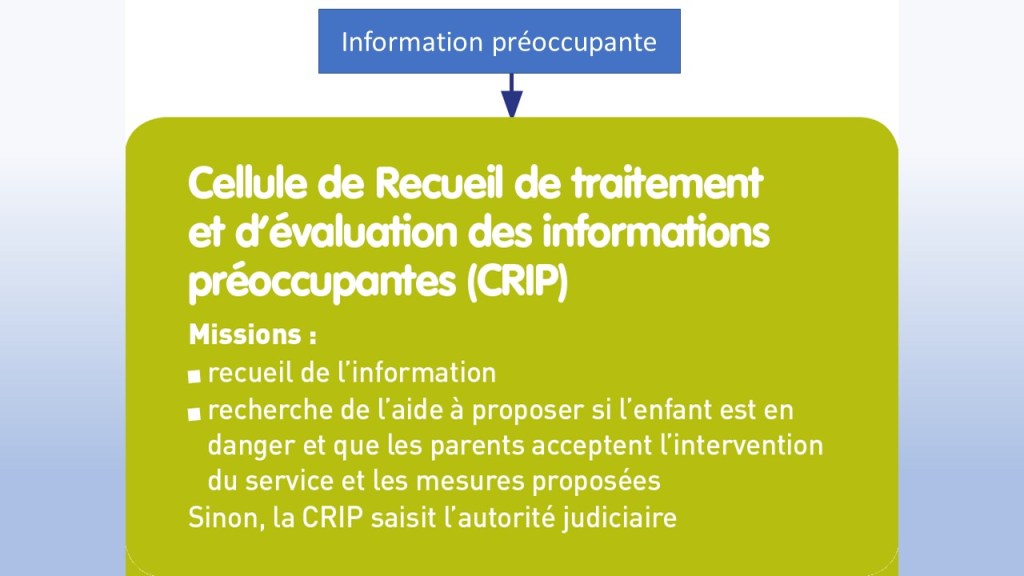 Information préoccupante

Cellule de Recueil de traitement et d'évaluation des informations préoccupantes (CRIP)

Missions :
■ recueil de l'information
■ recherche de l'aide à proposer si l'enfant est en danger et que les parents acceptent l'intervention du service et les mesures proposées
Sinon, la CRIP saisit l'autorité judiciaire